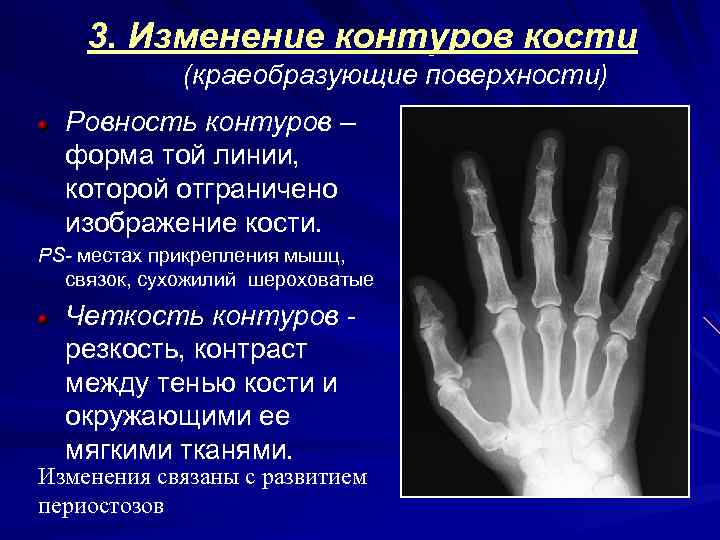 3. Изменение контуров кости
(краеобразующие поверхности)

Ровность контуров – форма той линии, которой отграничено изображение кости.

PS- местах прикрепления мышц, связок, сухожилий шероховатые

Четкость контуров - резкость, контраст между тенью кости и окружающими ее мягкими тканями.

Изменения связаны с развитием периостозов